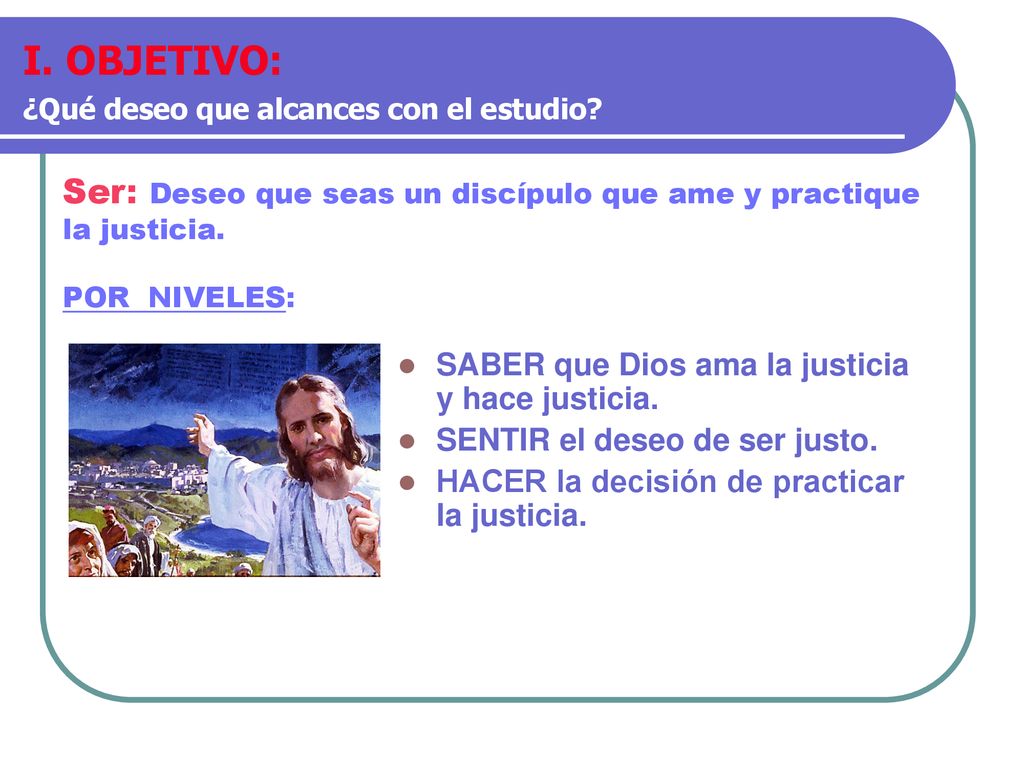 I. OBJETIVO:
¿Qué deseo que alcances con el estudio?

Ser: Deseo que seas un discípulo que ame y practique la justicia.

POR NIVELES:

- SABER que Dios ama la justicia y hace justicia.
- SENTIR el deseo de ser justo.
- HACER la decisión de practicar la justicia.